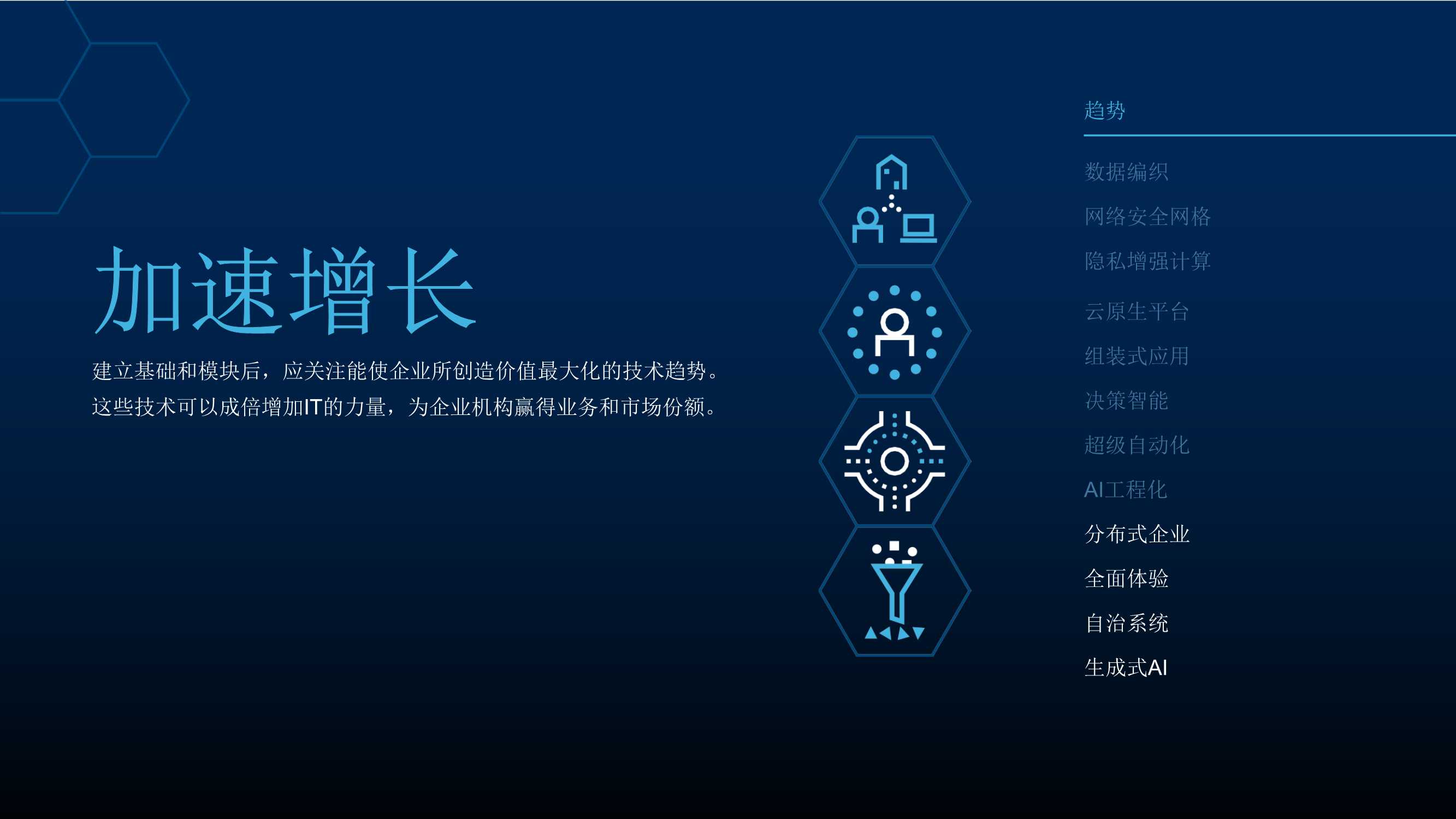 加速增长

建立基础和模块后，应关注能使企业所创造价值最大化的技术趋势。这些技术可以成倍增加IT的力量，为企业机构赢得业务和市场份额。

趋势

数据编织
网络安全网格
隐私增强计算
云原生平台
组装式应用
决策智能
超级自动化
AI工程化
分布式企业
全面体验
自治系统
生成式AI